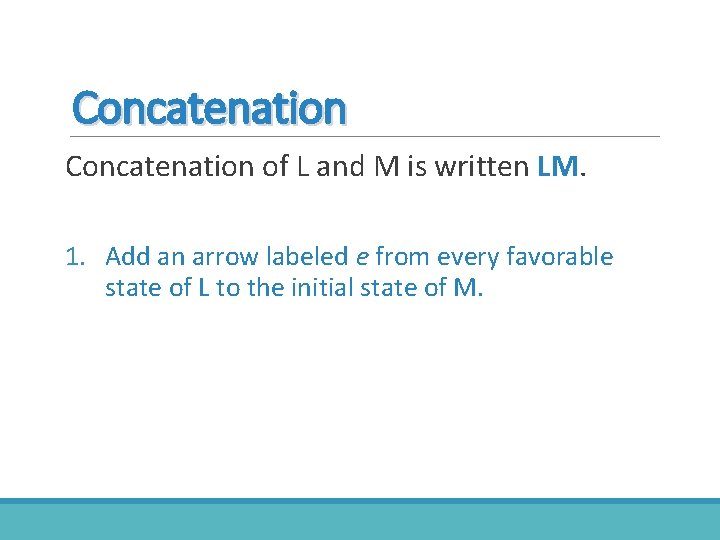 Concatenation

Concatenation of L and M is written LM.

1. Add an arrow labeled e from every favorable state of L to the initial state of M.